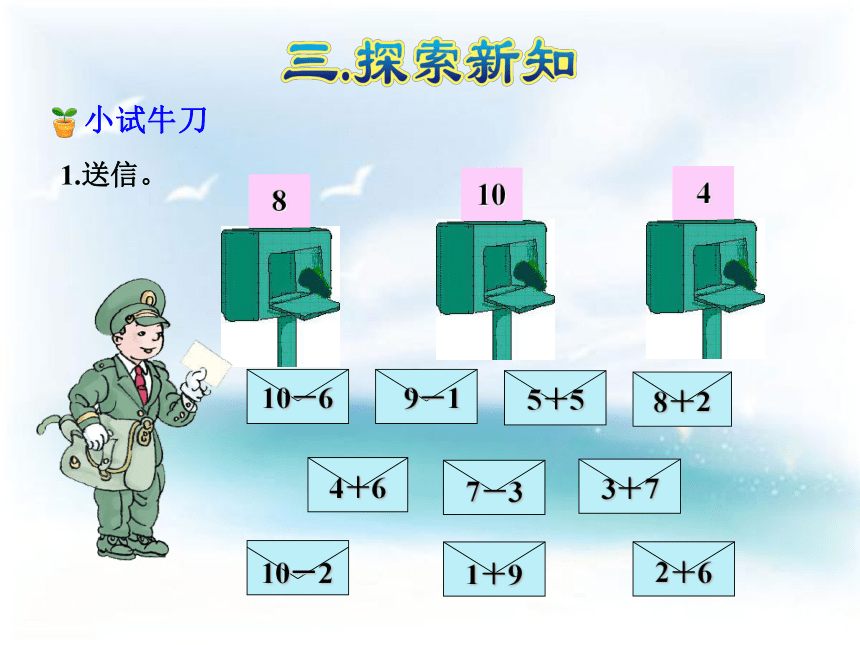 三.探索新知

小试牛刀

1.送信。

8

10

4

$10-6$

$9-1$

$5+5$

$8+2$

$4+6$

$7-3$

$3+7$

$10-2$

$1+9$

$2+6$